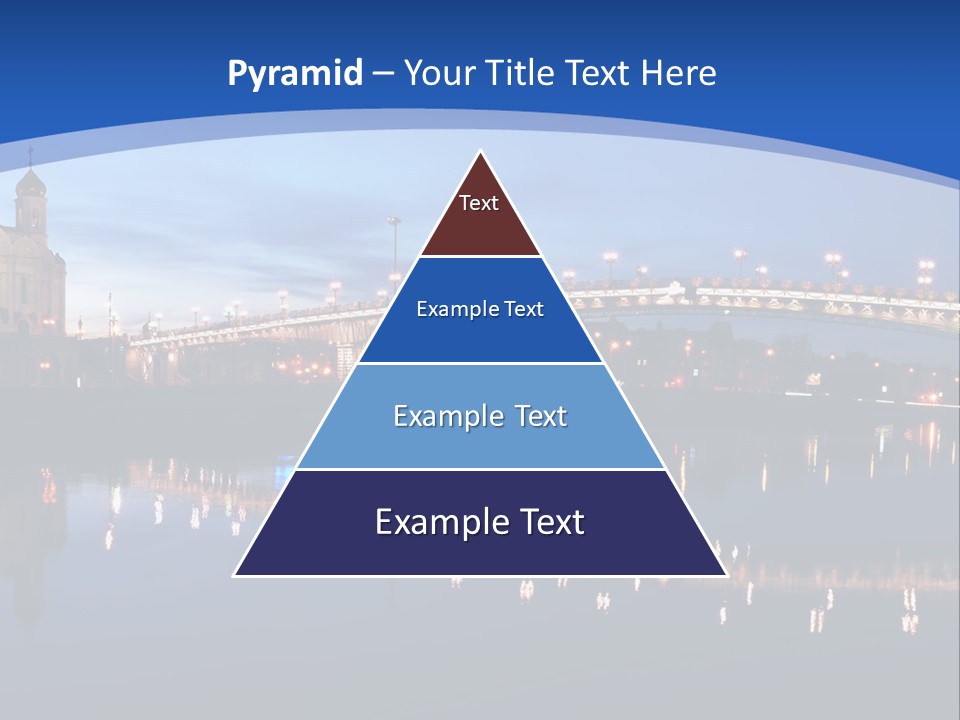 Pyramid – Your Title Text Here

Text

Example Text

Example Text

Example Text